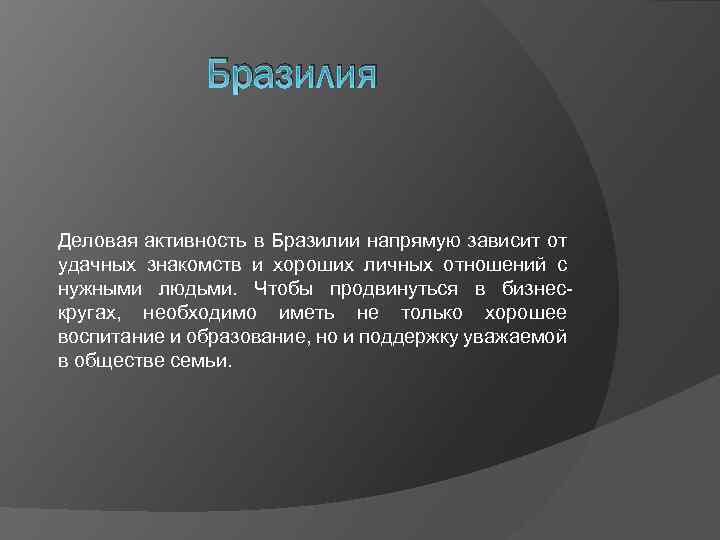 Бразилия

Деловая активность в Бразилии напрямую зависит от удачных знакомств и хороших личных отношений с нужными людьми. Чтобы продвинуться в бизнес-кругах, необходимо иметь не только хорошее воспитание и образование, но и поддержку уважаемой в обществе семьи.